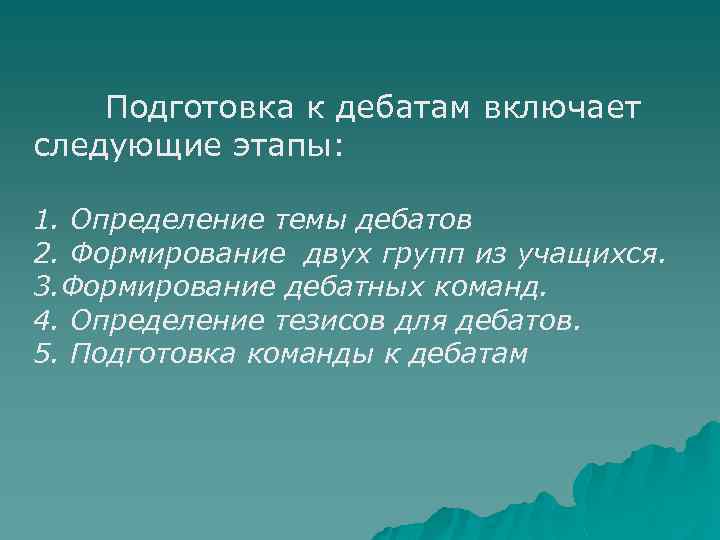 Подготовка к дебатам включает следующие этапы:

1. Определение темы дебатов
2. Формирование двух групп из учащихся.
3.Формирование дебатных команд.
4. Определение тезисов для дебатов.
5. Подготовка команды к дебатам